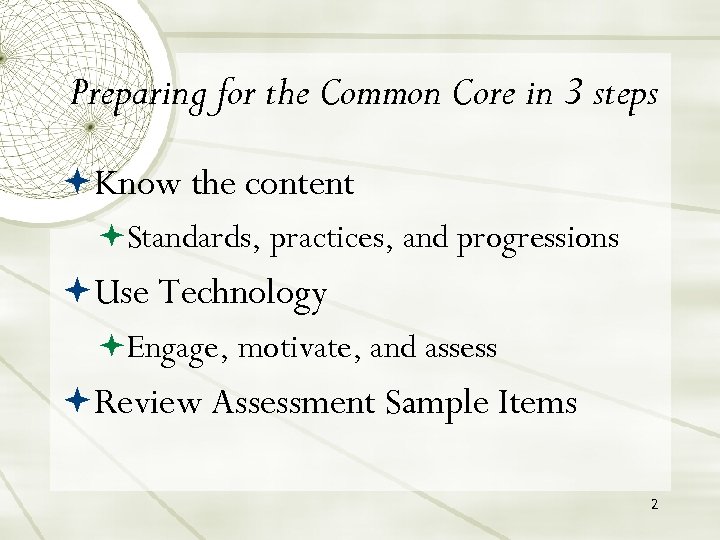 Preparing for the Common Core in 3 steps

Know the content

Standards, practices, and progressions

Use Technology

Engage, motivate, and assess

Review Assessment Sample Items

2